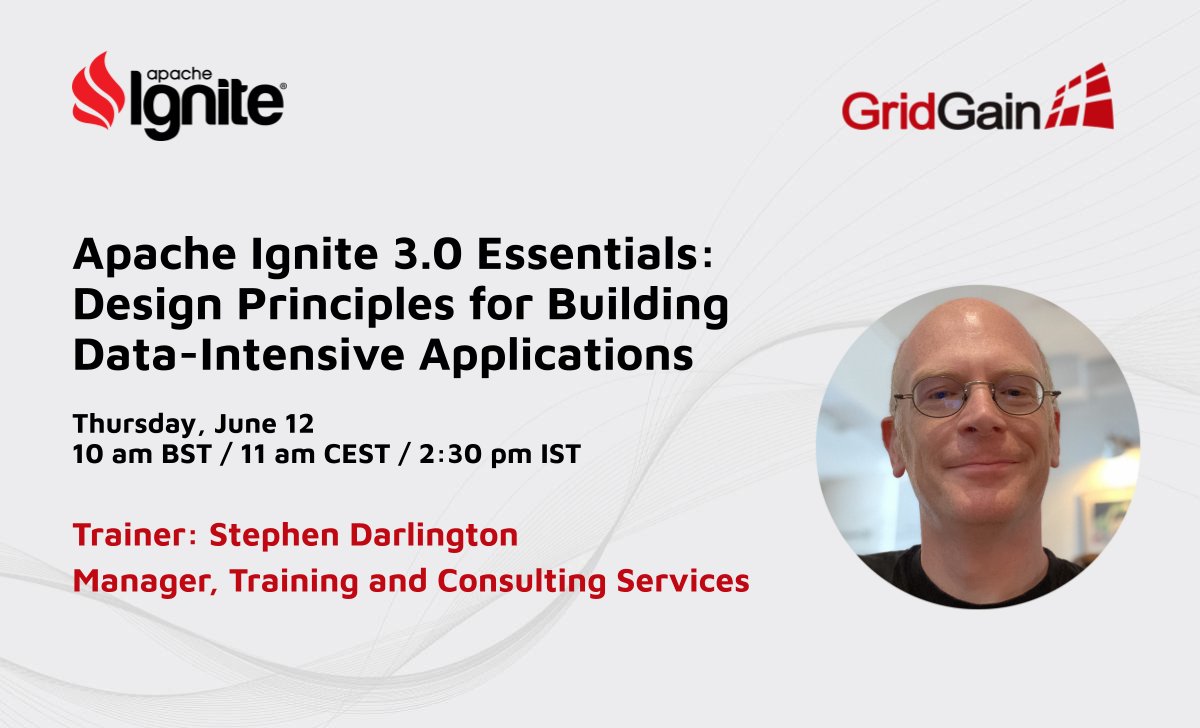 apache Ignite®

GridGain

Apache Ignite 3.0 Essentials: Design Principles for Building Data-Intensive Applications

Thursday, June 12
10 am BST / 11 am CEST / 2:30 pm IST

Trainer: Stephen Darlington
Manager, Training and Consulting Services